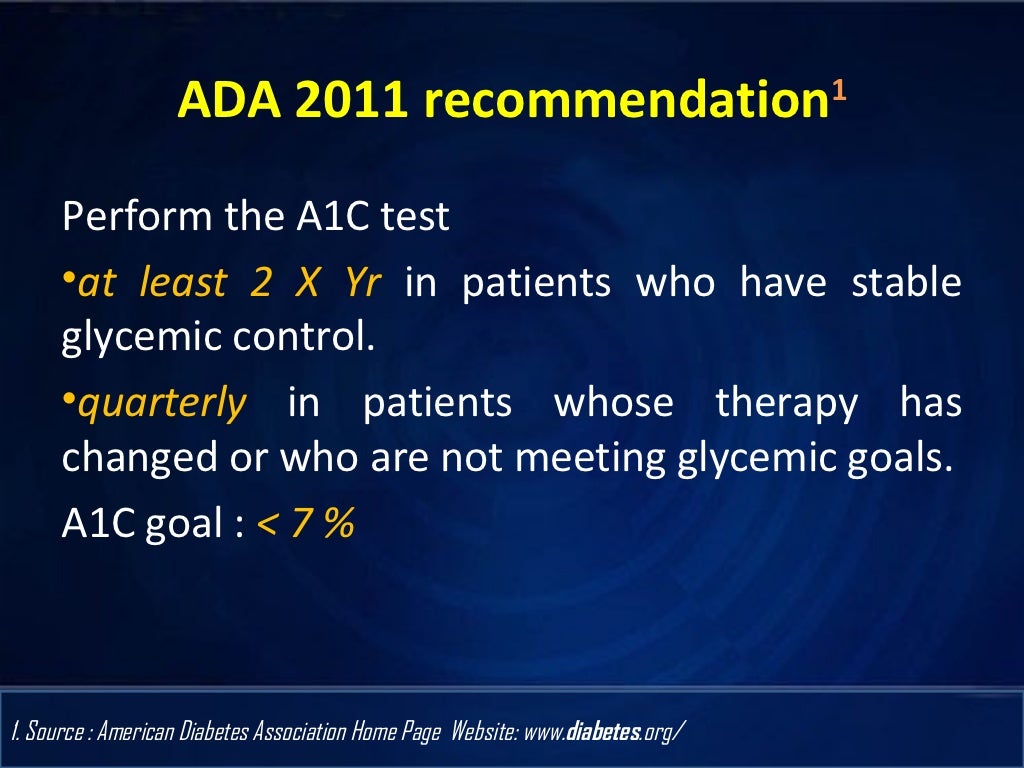 ADA 2011 recommendation$^1$

Perform the A1C test

•at least 2 X Yr in patients who have stable glycemic control.

•quarterly in patients whose therapy has changed or who are not meeting glycemic goals.

A1C goal : < 7 %

1. Source : American Diabetes Association Home Page Website: www.diabetes.org/